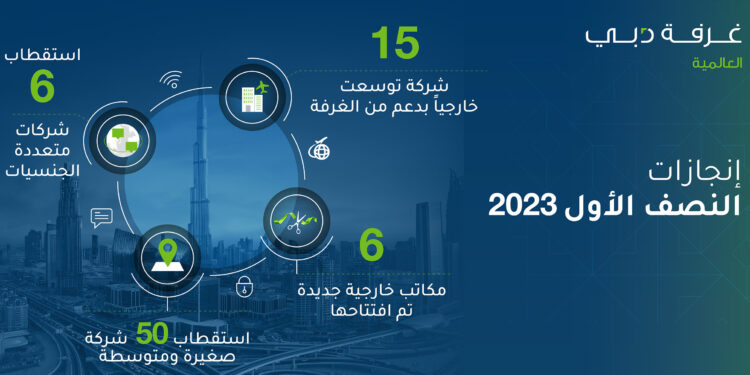 غرفة دبي
العالمية

إنجازات
النصف الأول 2023

15
شركة توسعت خارجياً بدعم من الغرفة

6
مكاتب خارجية جديدة تم افتتاحها

استقطاب 50 شركة صغيرة ومتوسطة

استقطاب
6
شركات متعددة الجنسيات